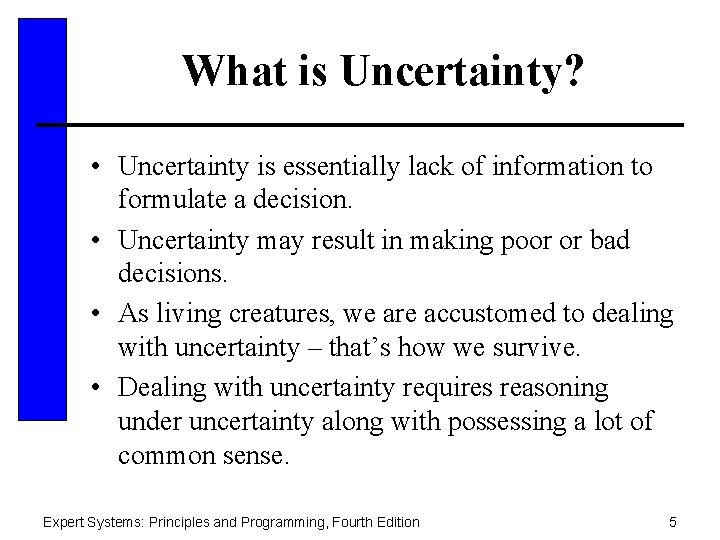 What is Uncertainty?

• Uncertainty is essentially lack of information to formulate a decision.

• Uncertainty may result in making poor or bad decisions.

• As living creatures, we are accustomed to dealing with uncertainty – that's how we survive.

• Dealing with uncertainty requires reasoning under uncertainty along with possessing a lot of common sense.

Expert Systems: Principles and Programming, Fourth Edition

5